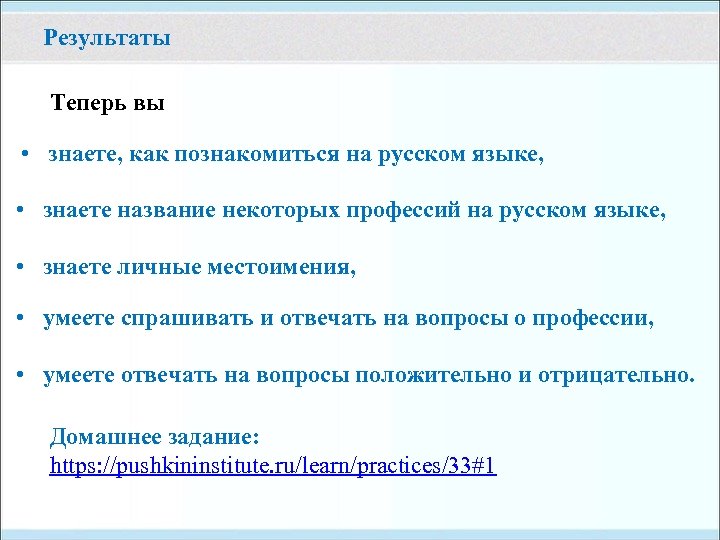 Результаты

Теперь вы

• знаете, как познакомиться на русском языке,

• знаете название некоторых профессий на русском языке,

• знаете личные местоимения,

• умеете спрашивать и отвечать на вопросы о профессии,

• умеете отвечать на вопросы положительно и отрицательно.

Домашнее задание:
https://pushkininstitute.ru/learn/practices/33#1